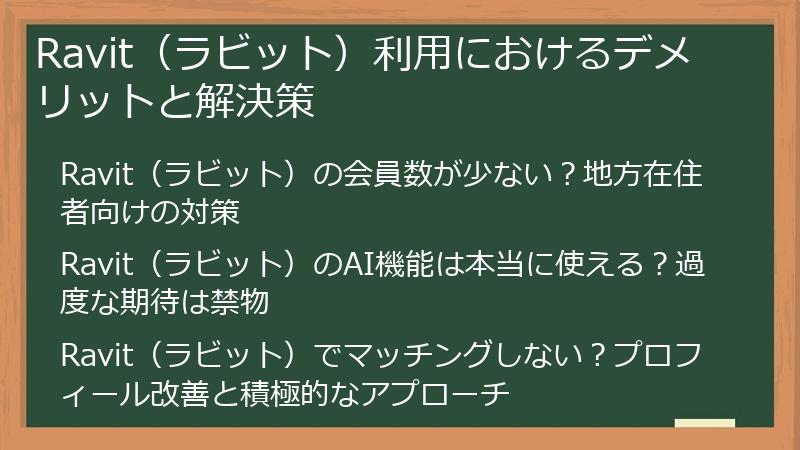 Ravit（ラビット）利用におけるデメリットと解決策

Ravit（ラビット）の会員数が少ない？地方在住者向けの対策

Ravit（ラビット）のAI機能は本当に使える？過度な期待は禁物

Ravit（ラビット）でマッチングしない？プロフィール改善と積極的なアプローチ